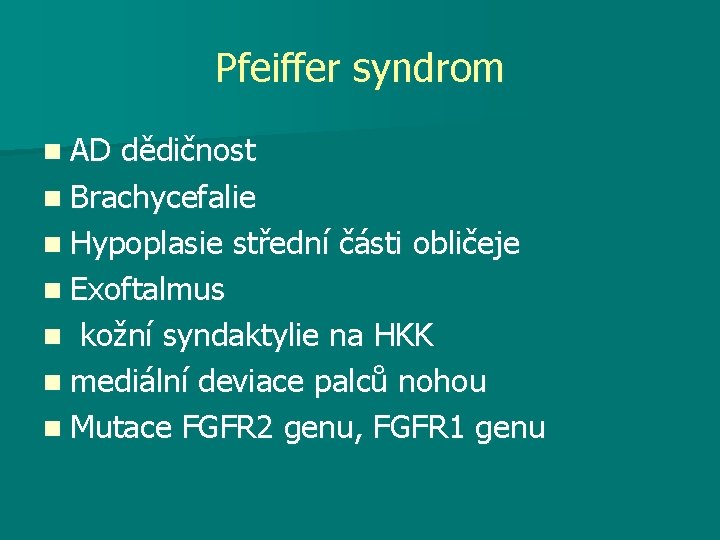 Pfeiffer syndrom

- AD dědičnost
- Brachycefalie
- Hypoplasie střední části obličeje
- Exoftalmus
- kožní syndaktylie na HKK
- mediální deviace palců nohou
- Mutace FGFR2 genu, FGFR1 genu